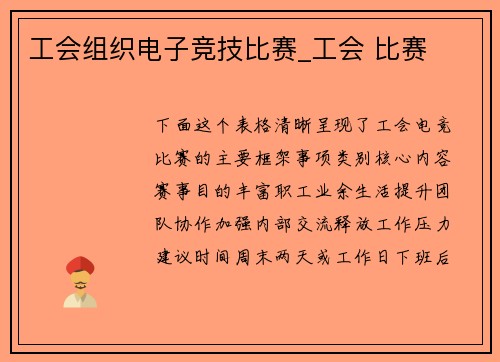 工会组织电子竞技比赛_工会 比赛

下面这个表格清晰呈现了工会电竞比赛的主要框架事项类别核心内容赛事目的丰富职工业余生活提升团队协作加强内部交流释放工作压力建议时间周末两天或工作日下班后